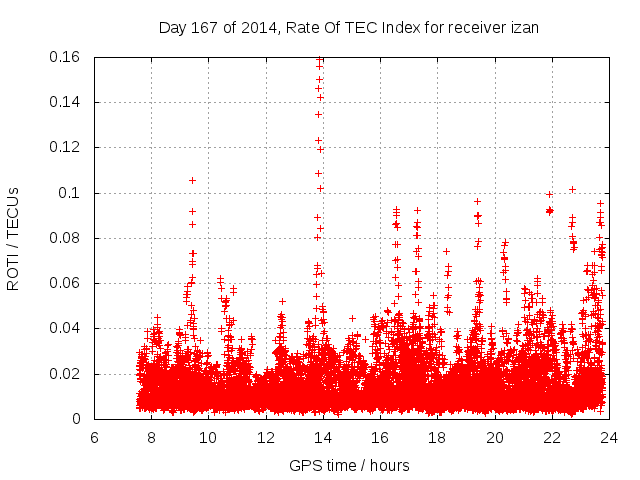 Day 167 of 2014, Rate Of TEC Index for receiver izan

ROTI / TECUs

0.16
0.14
0.12
0.1
0.08
0.06
0.04
0.02
0

6
8
10
12
14
16
18
20
22
24

GPS time / hours